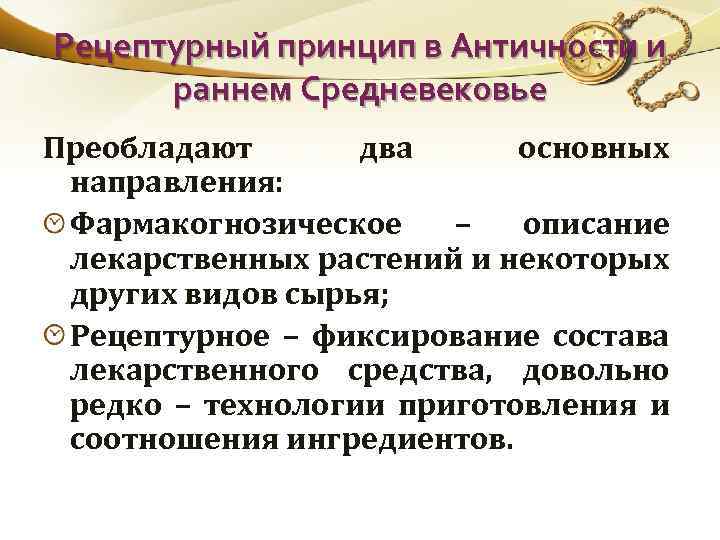 Рецептурный принцип в Античности и раннем Средневековье

Преобладают два основных направления:

Фармакогнозическое – описание лекарственных растений и некоторых других видов сырья;

Рецептурное – фиксирование состава лекарственного средства, довольно редко – технологии приготовления и соотношения ингредиентов.